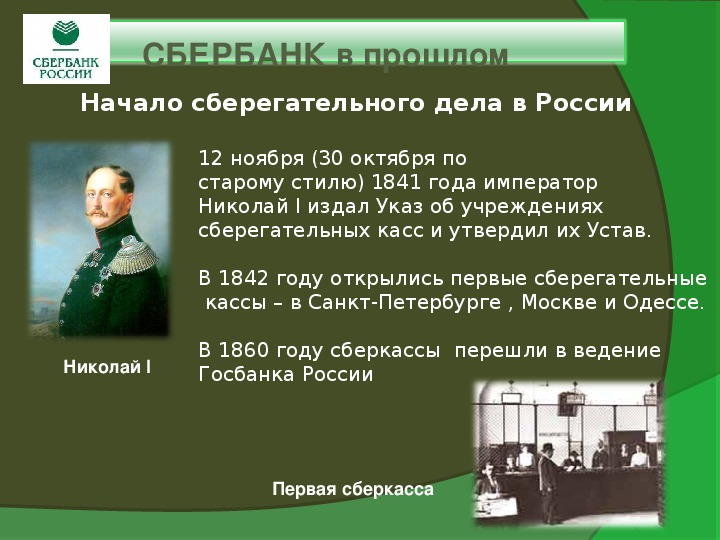 СБЕРБАНК РОССИИ

СБЕРБАНК в прошлом

Начало сберегательного дела в России

12 ноября (30 октября по старому стилю) 1841 года император Николай I издал Указ об учреждениях сберегательных касс и утвердил их Устав.

В 1842 году открылись первые сберегательные кассы – в Санкт-Петербурге , Москве и Одессе.

В 1860 году сберкассы перешли в ведение Госбанка России

Николай I

Первая сберкасса